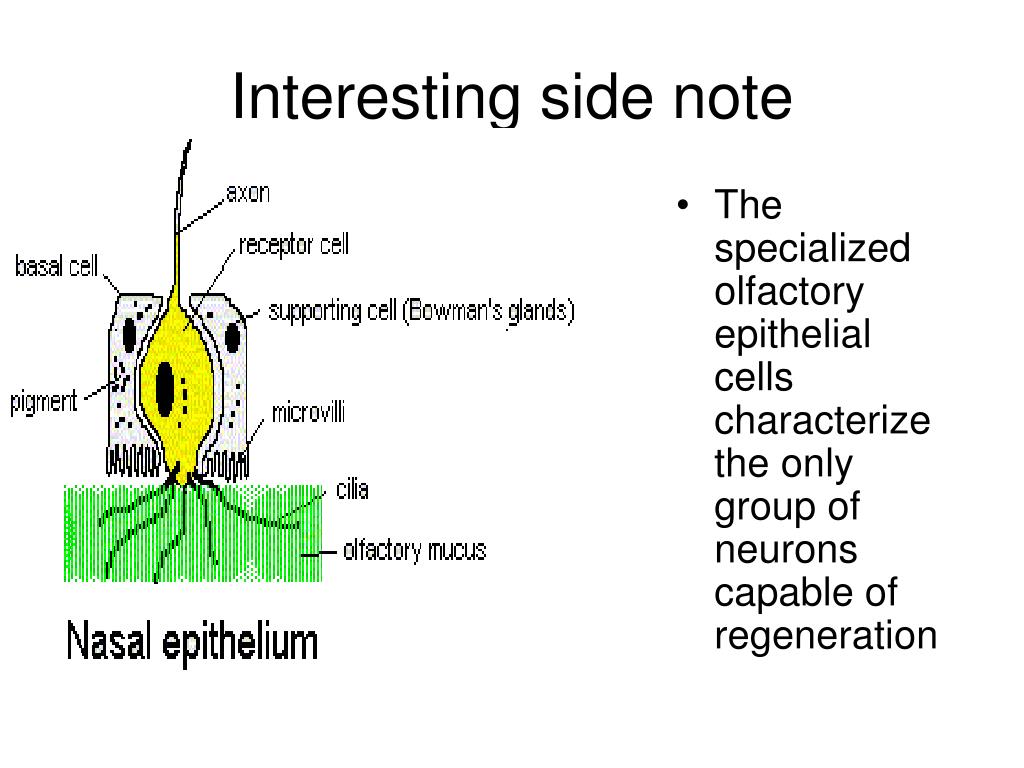 Interesting side note

axon
receptor cell
basal cell
supporting cell (Bowman's glands)
pigment
microvilli
cilia
olfactory mucus

Nasal epithelium

• The specialized olfactory epithelial cells characterize the only group of neurons capable of regeneration